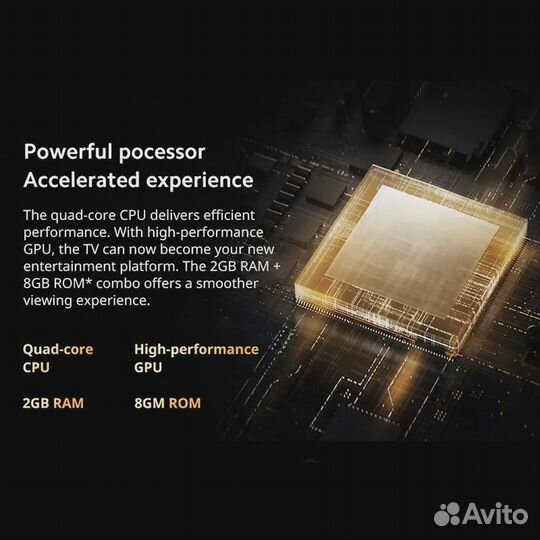 Powerful pocessor
Accelerated experience

The quad-core CPU delivers efficient performance. With high-performance GPU, the TV can now become your new entertainment platform. The 2GB RAM + 8GB ROM* combo offers a smoother viewing experience.

Quad-core CPU

High-performance GPU

2GB RAM

8GM ROM

Avito